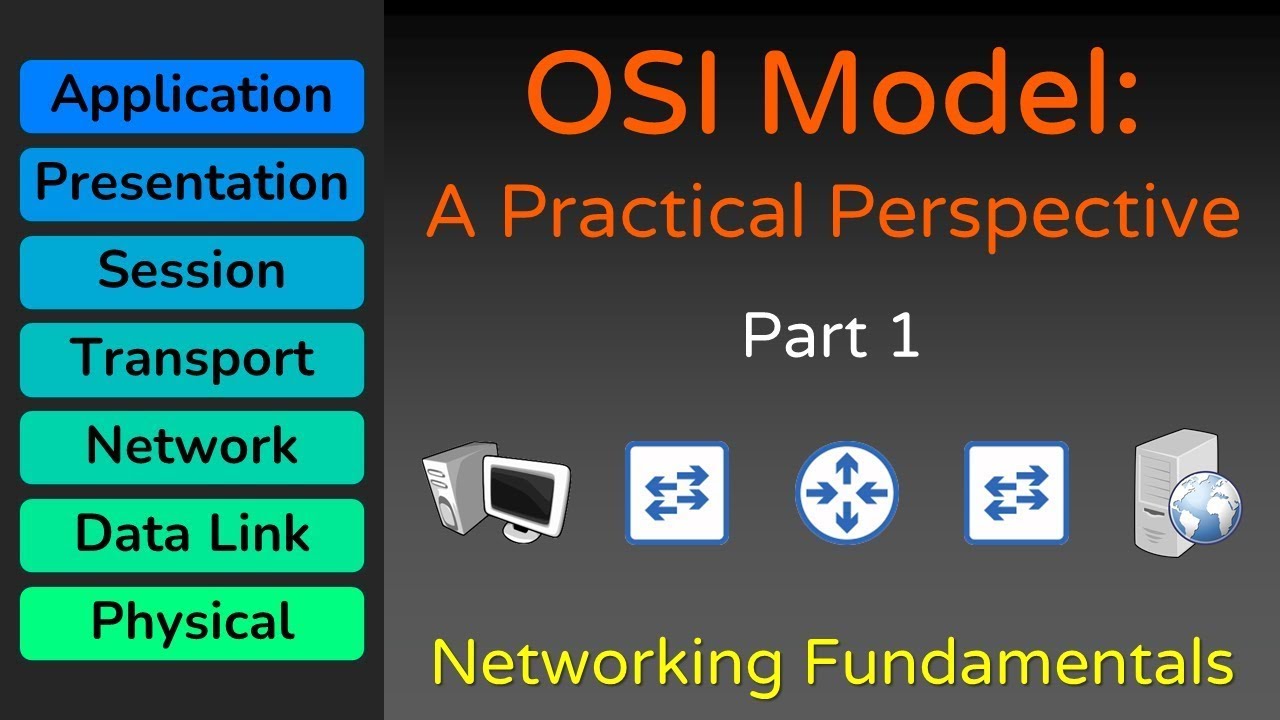 Application
Presentation
Session
Transport
Network
Data Link
Physical

OSI Model:
A Practical Perspective

Part 1

Networking Fundamentals